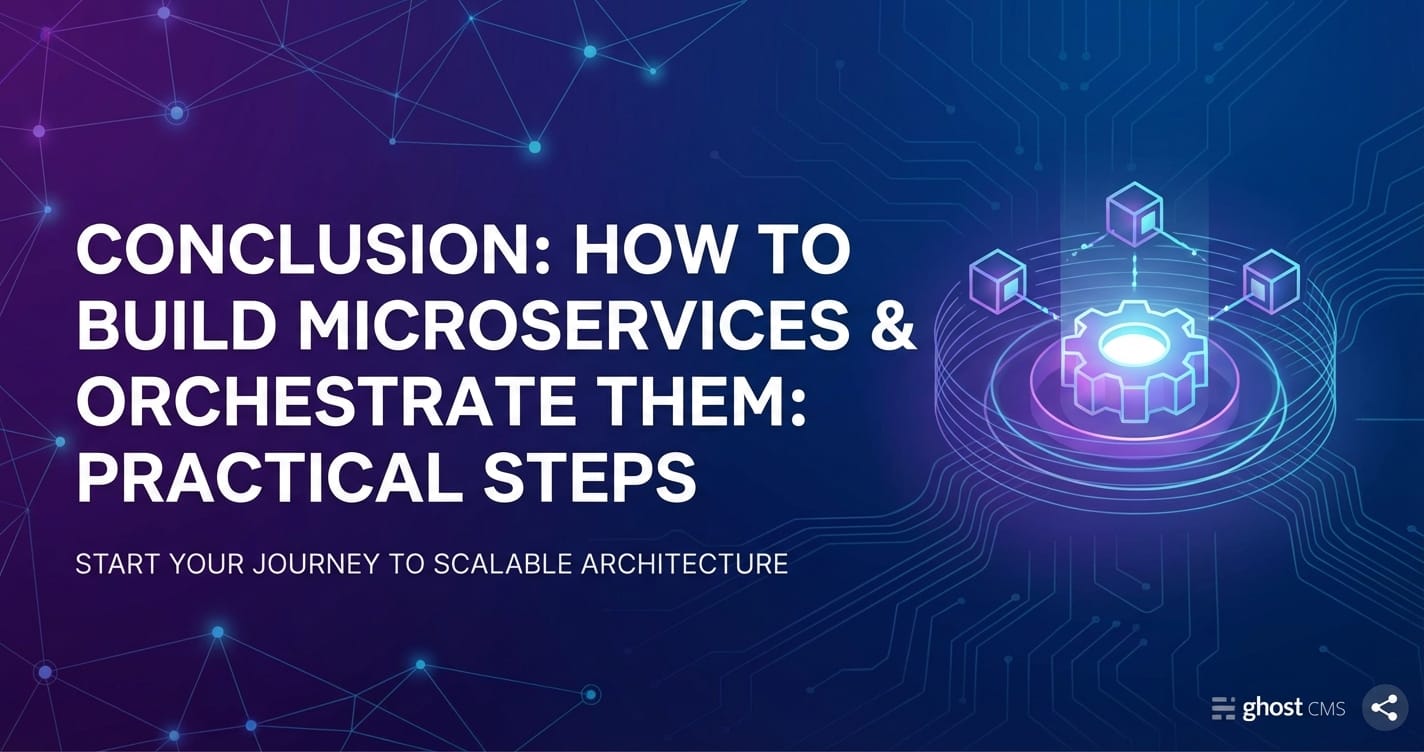 CONCLUSION: HOW TO BUILD MICROSERVICES & ORCHESTRATE THEM: PRACTICAL STEPS

START YOUR JOURNEY TO SCALABLE ARCHITECTURE

ghost CMS